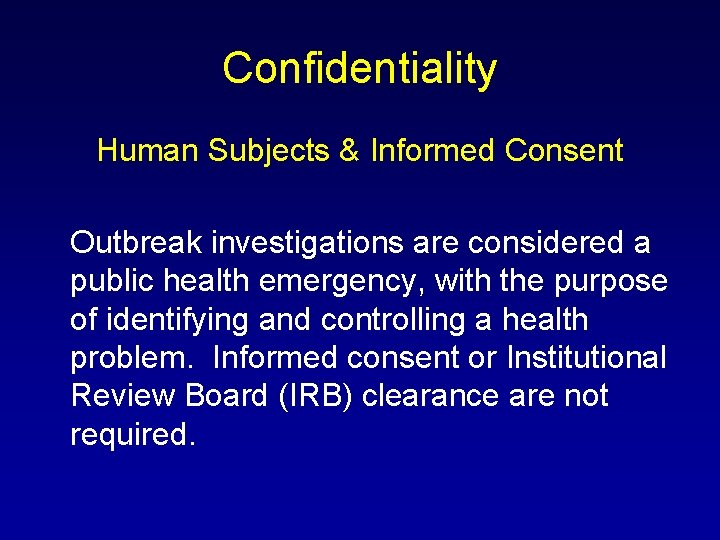 Confidentiality

Human Subjects & Informed Consent

Outbreak investigations are considered a public health emergency, with the purpose of identifying and controlling a health problem.  Informed consent or Institutional Review Board (IRB) clearance are not required.